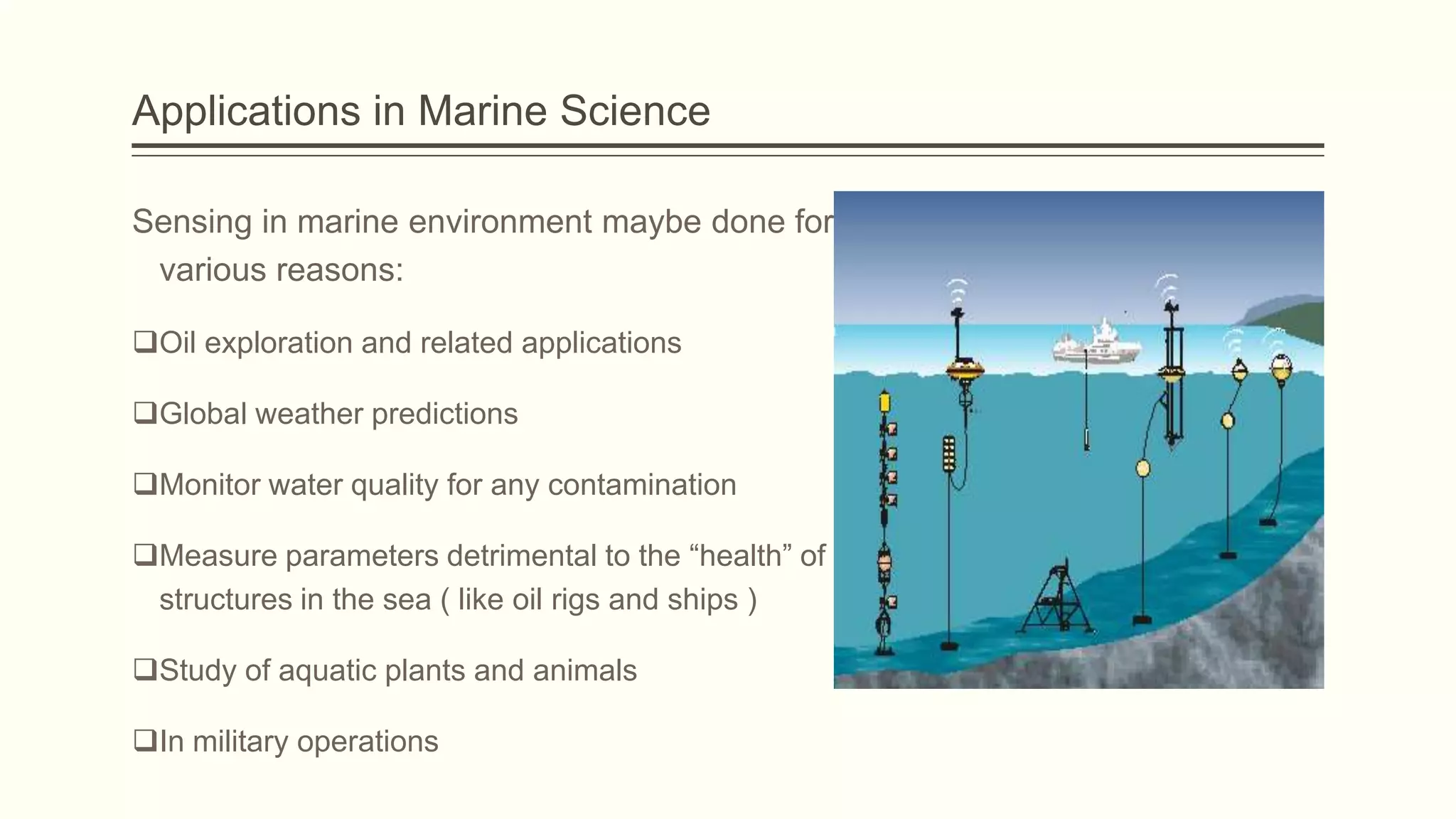 Applications in Marine Science

Sensing in marine environment maybe done for various reasons:

❑Oil exploration and related applications

❑Global weather predictions

❑Monitor water quality for any contamination

❑Measure parameters detrimental to the “health” of structures in the sea ( like oil rigs and ships )

❑Study of aquatic plants and animals

❑In military operations